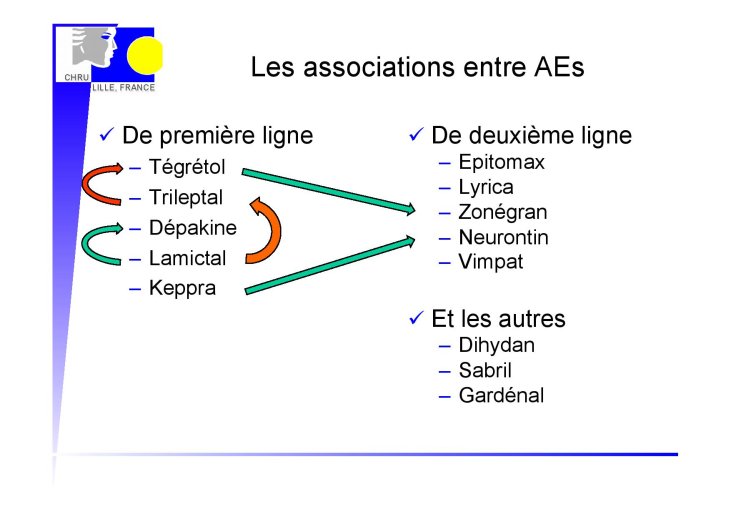 CHRU LILLE, FRANCE

Les associations entre AEs

✓ De première ligne
– Tégrétol
– Trileptal
– Dépakine
– Lamictal
– Keppra

✓ De deuxième ligne
– Epitomax
– Lyrica
– Zonégran
– Neurontin
– Vimpat

✓ Et les autres
– Dihydan
– Sabril
– Gardénal